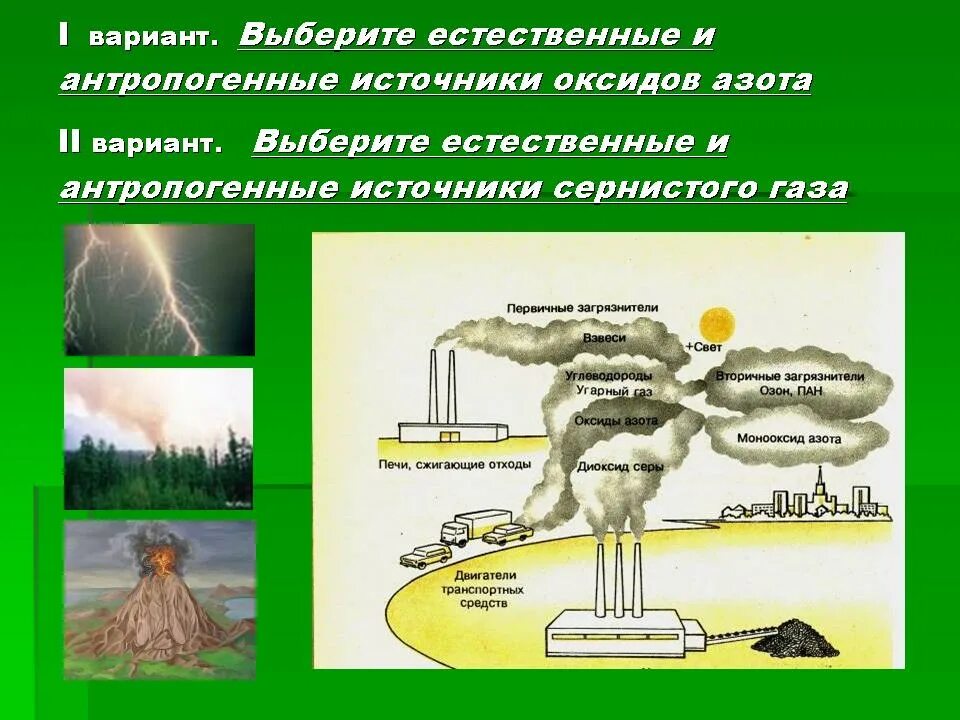 I вариант. Выберите естественные и антропогенные источники оксидов азота

II вариант. Выберите естественные и антропогенные источники сернистого газа

Первичные загрязнители

Взвеси

+Свет

Углеводороды

Угарный газ

Вторичные загрязнители

Озон, ПАН

Оксиды азота

Монооксид азота

Печи, сжигающие отходы

Диоксид серы

Двигатели транспортных средств